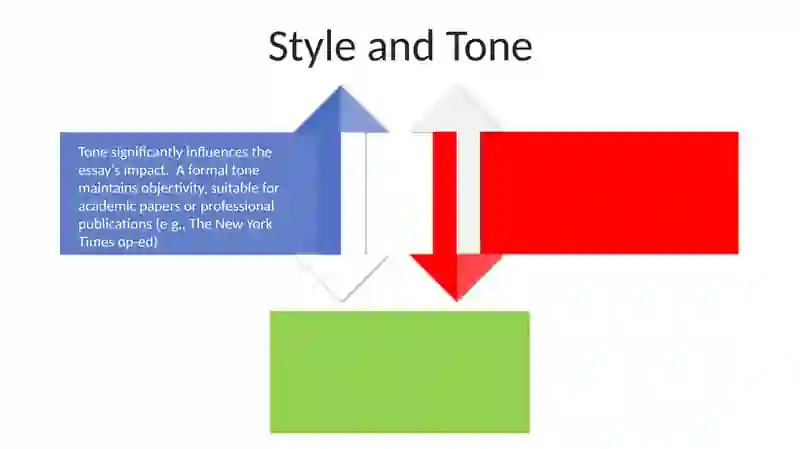 Style and Tone

Tone significantly influences the essay's impact. A formal tone maintains objectivity, suitable for academic papers or professional publications (e.g., The New York Times op-ed)